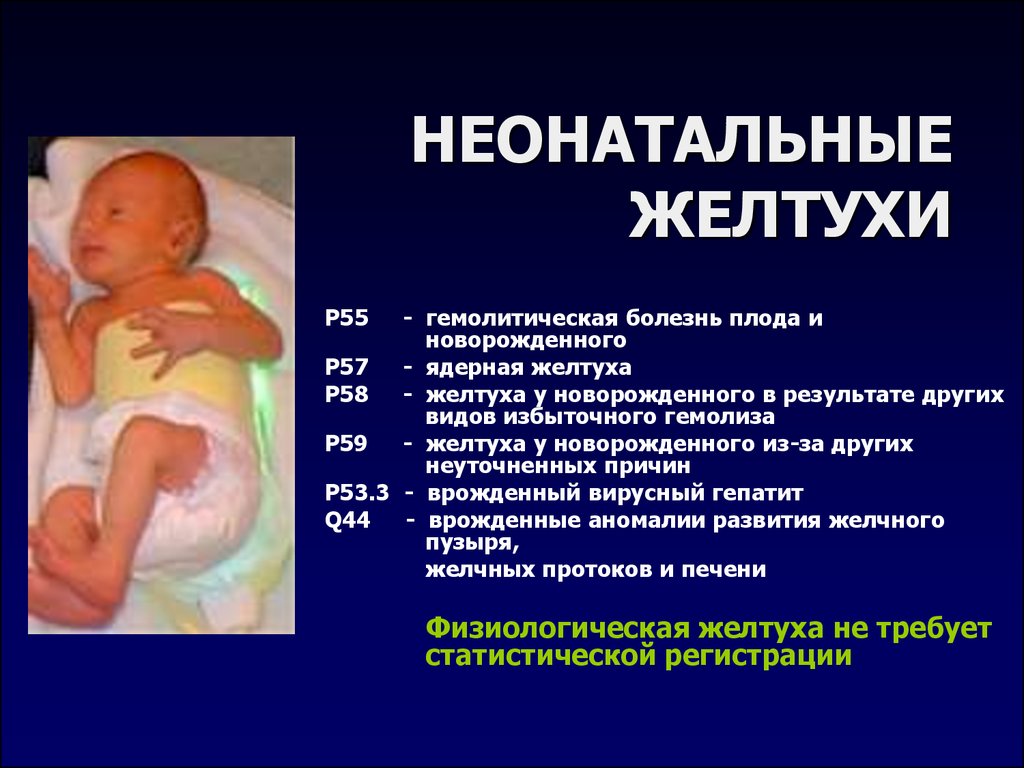 НЕОНАТАЛЬНЫЕ ЖЕЛТУХИ

Р55 - гемолитическая болезнь плода и новорожденного
Р57 - ядерная желтуха
Р58 - желтуха у новорожденного в результате других видов избыточного гемолиза
Р59 - желтуха у новорожденного из-за других неуточненных причин
Р53.3 - врожденный вирусный гепатит
Q44 - врожденные аномалии развития желчного пузыря,
желчных протоков и печени

Физиологическая желтуха не требует статистической регистрации